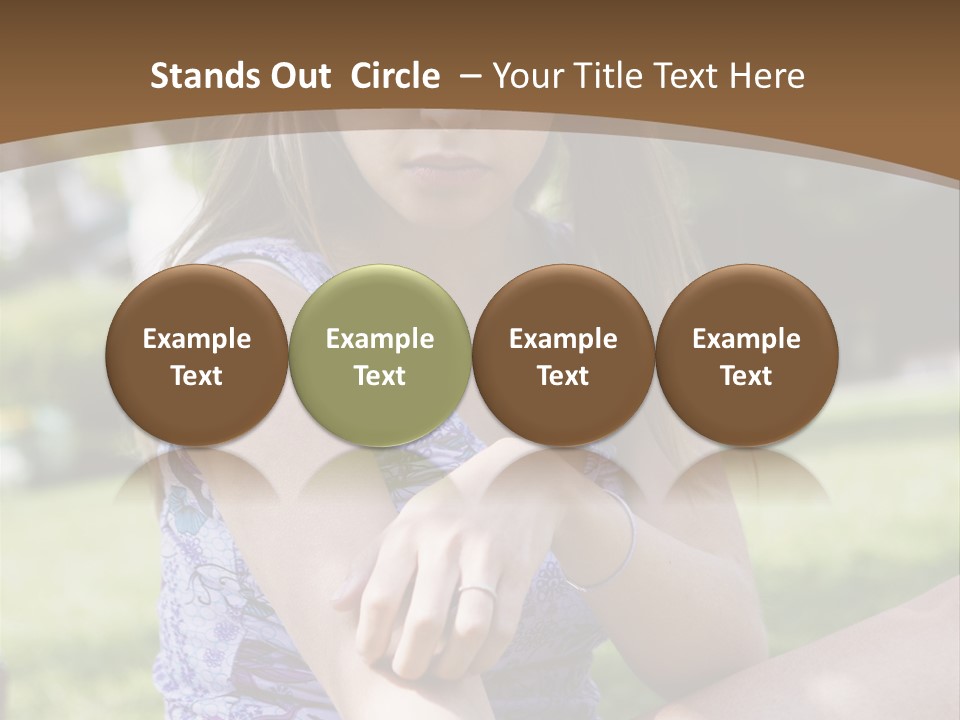 Stands Out Circle – Your Title Text Here

Example Text

Example Text

Example Text

Example Text